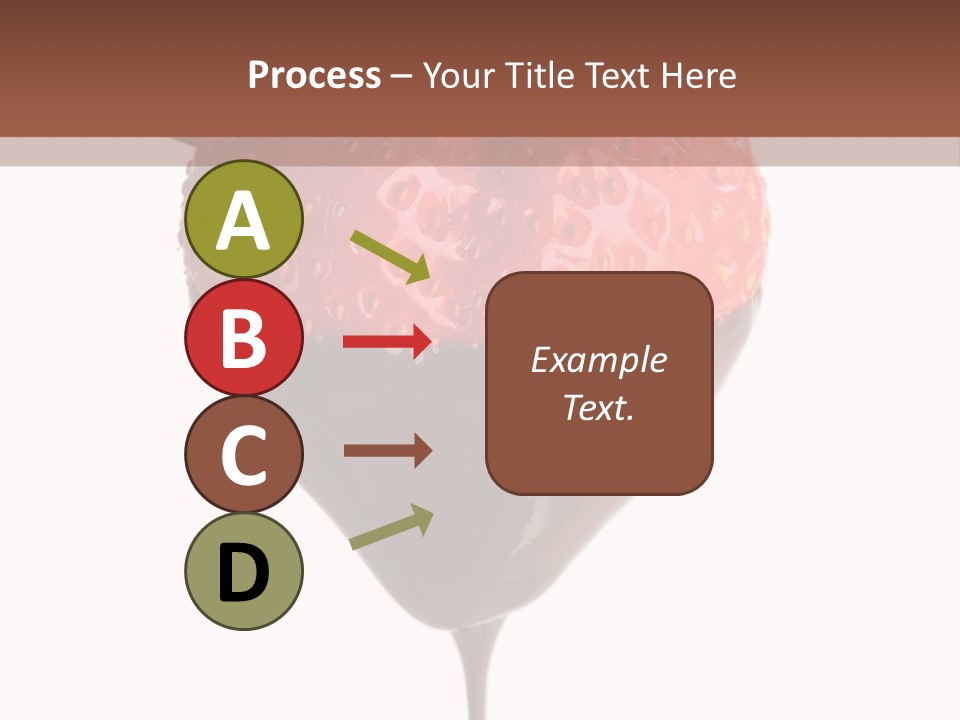 Process – Your Title Text Here

A

B

C

D

Example Text.